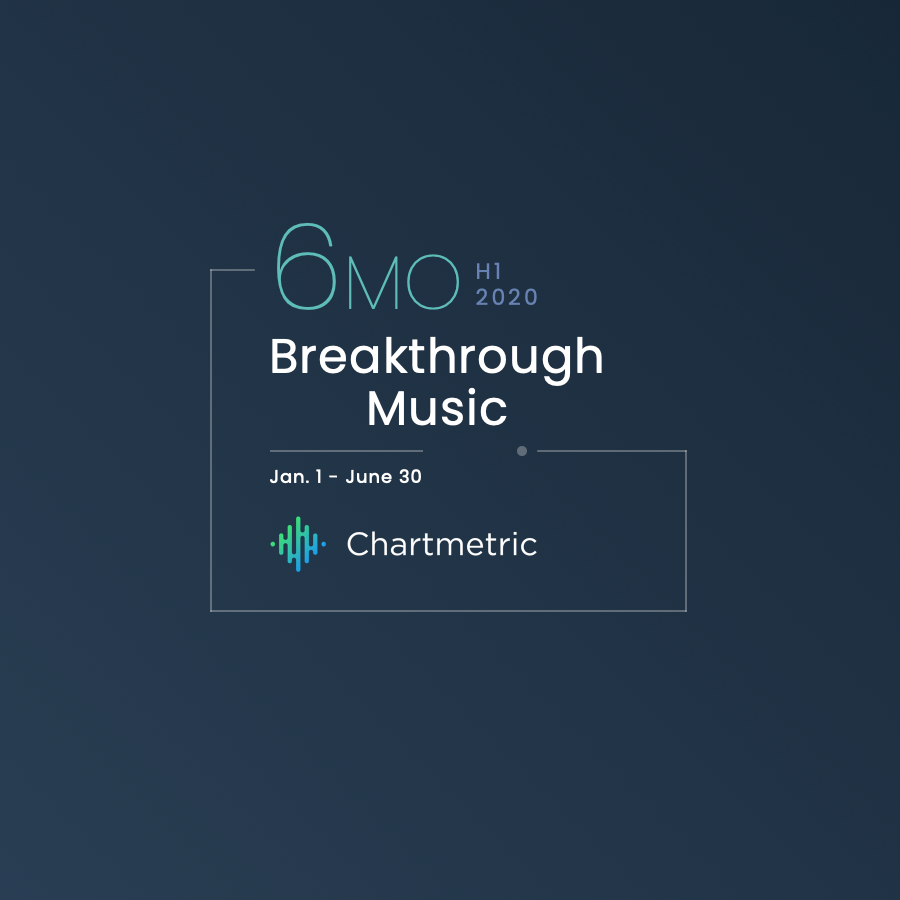 6MO H1 2020

Breakthrough Music

Jan. 1 - June 30

Chartmetric